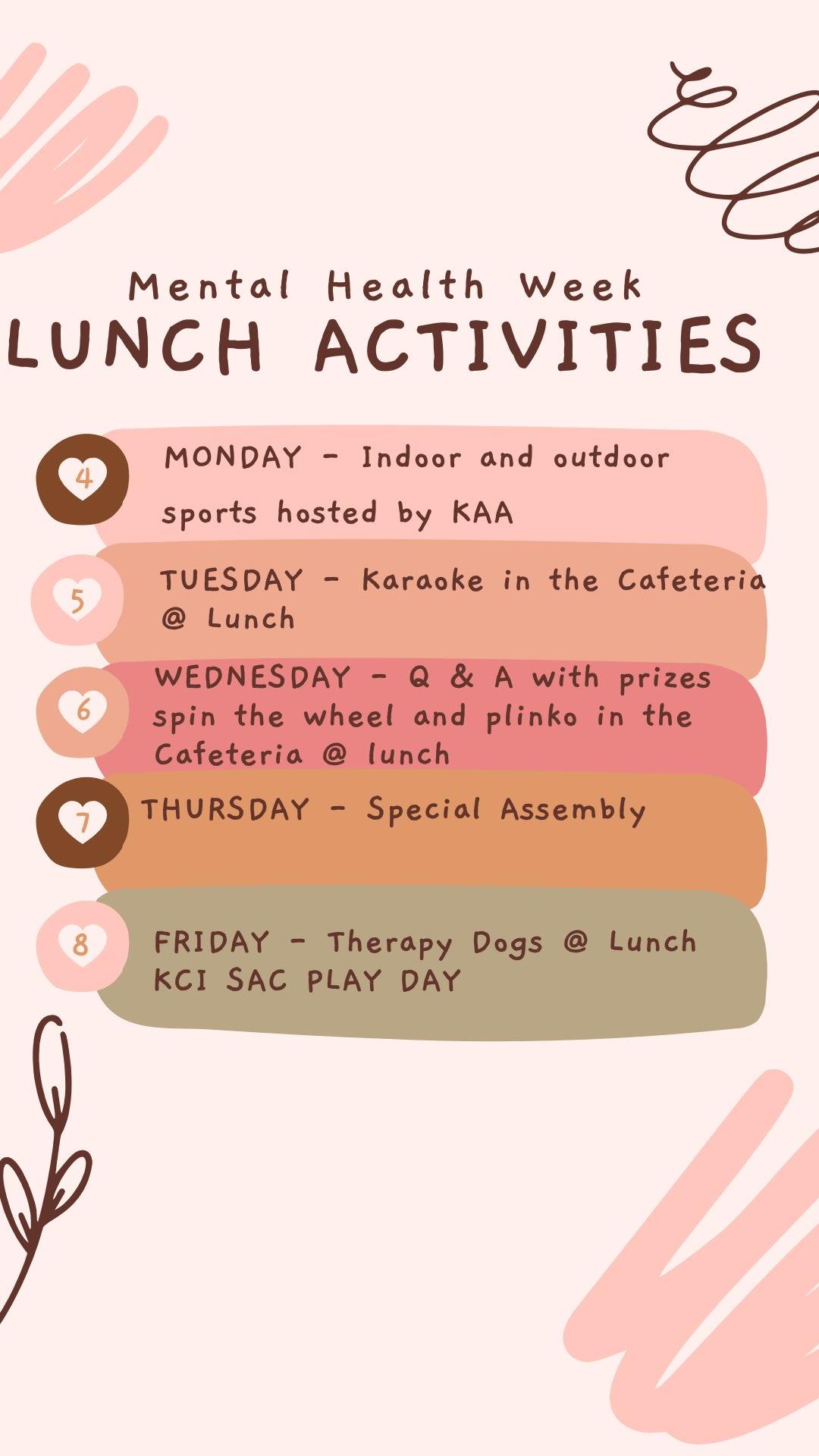 Mental Health Week
LUNCH ACTIVITIES

4
MONDAY - Indoor and outdoor sports hosted by KAA

5
TUESDAY - Karaoke in the Cafeteria @ Lunch

6
WEDNESDAY - Q & A with prizes spin the wheel and plinko in the Cafeteria @ lunch

7
THURSDAY - Special Assembly

8
FRIDAY - Therapy Dogs @ Lunch
KCI SAC PLAY DAY